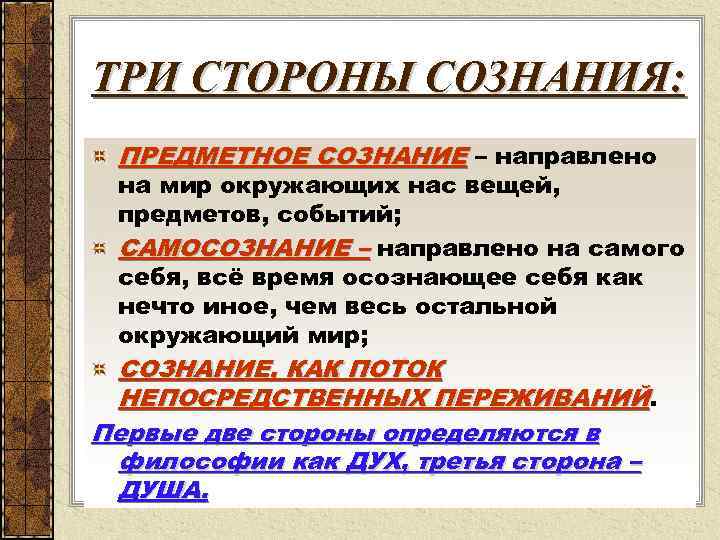 ТРИ СТОРОНЫ СОЗНАНИЯ:

ПРЕДМЕТНОЕ СОЗНАНИЕ – направлено на мир окружающих нас вещей, предметов, событий;

САМОСОЗНАНИЕ – направлено на самого себя, всё время осознающее себя как нечто иное, чем весь остальной окружающий мир;

СОЗНАНИЕ, КАК ПОТОК НЕПОСРЕДСТВЕННЫХ ПЕРЕЖИВАНИЙ.

Первые две стороны определяются в философии как ДУХ, третья сторона – ДУША.